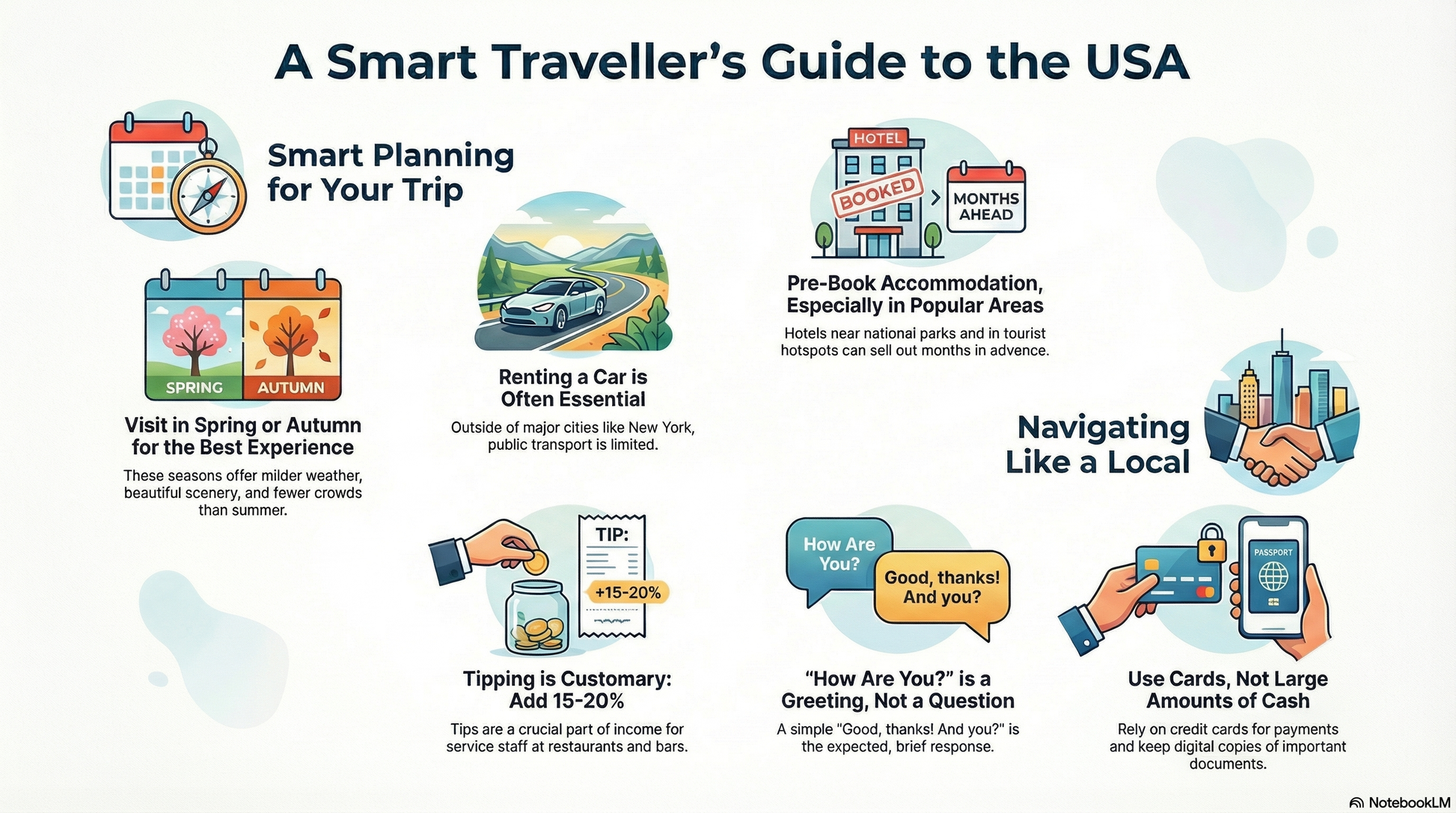 A Smart Traveller's Guide to the USA

Smart Planning for Your Trip

SPRING AUTUMN

Visit in Spring or Autumn for the Best Experience

These seasons offer milder weather, beautiful scenery, and fewer crowds than summer.

Renting a Car is Often Essential

Outside of major cities like New York, public transport is limited.

HOTEL

BOOKED

MONTHS AHEAD

Pre-Book Accommodation, Especially in Popular Areas

Hotels near national parks and in tourist hotspots can sell out months in advence.

Navigating Like a Local

TIP:

+15-20%

Tipping is Customary: Add 15-20%

Tips are a crucial part of income for service staff at restaurants and bars.

How Are You?

Good, thanks! And you?

"How Are You?" is a Greeting, Not a Question

A simple "Good, thanks! And you?" is the expected, brief response.

PASSPORT

Use Cards, Not Large Amounts of Cash

Rely on credit cards for payments and keep digital copies of important documents.

NotebookLM